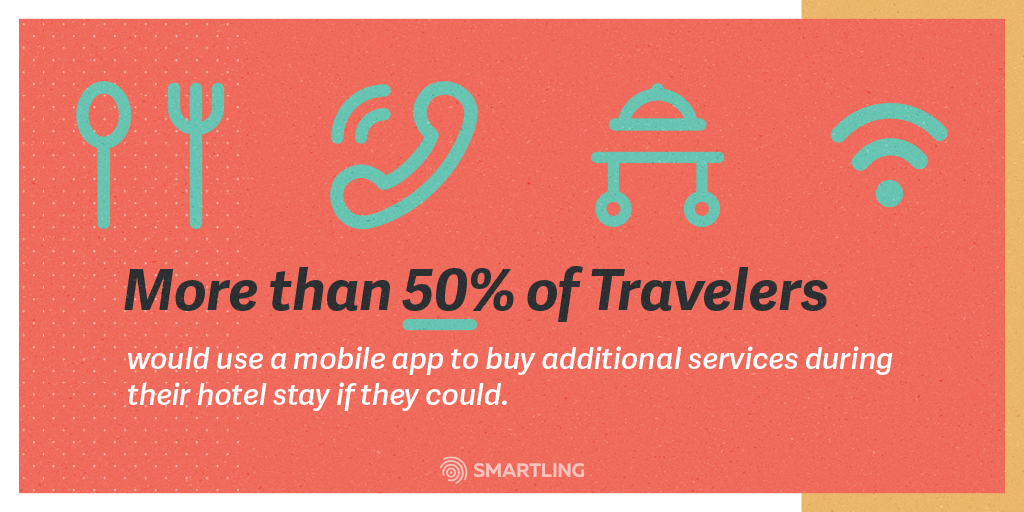 More than 50% of Travelers

would use a mobile app to buy additional services during their hotel stay if they could.

SMARTLING